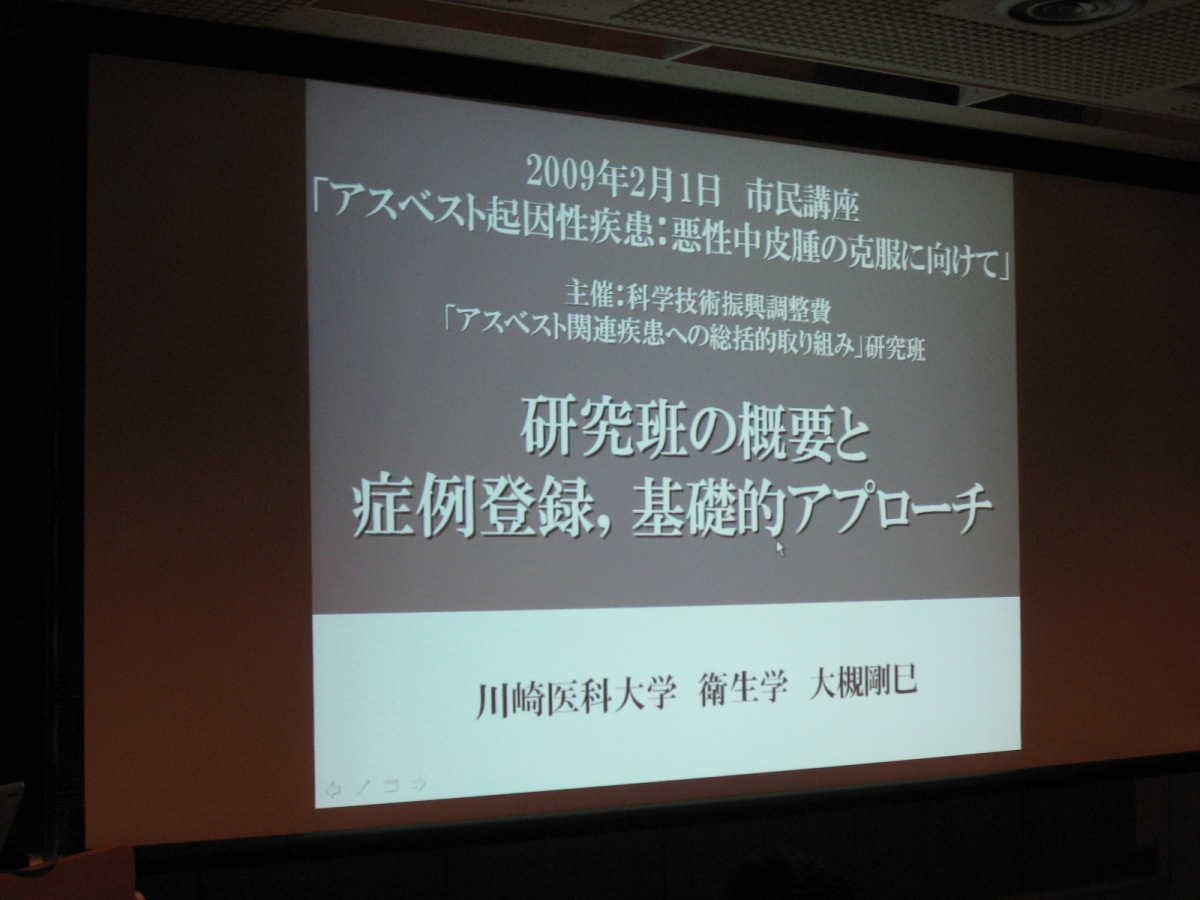 2009年2月1日 市民講座
「アスベスト起因性疾患：悪性中皮腫の克服に向けて」

主催：科学技術振興調整費
「アスベスト関連疾患への総括的取り組み」研究班

研究班の概要と
症例登録，基礎的アプローチ

川崎医科大学 衛生学 大槻剛巳